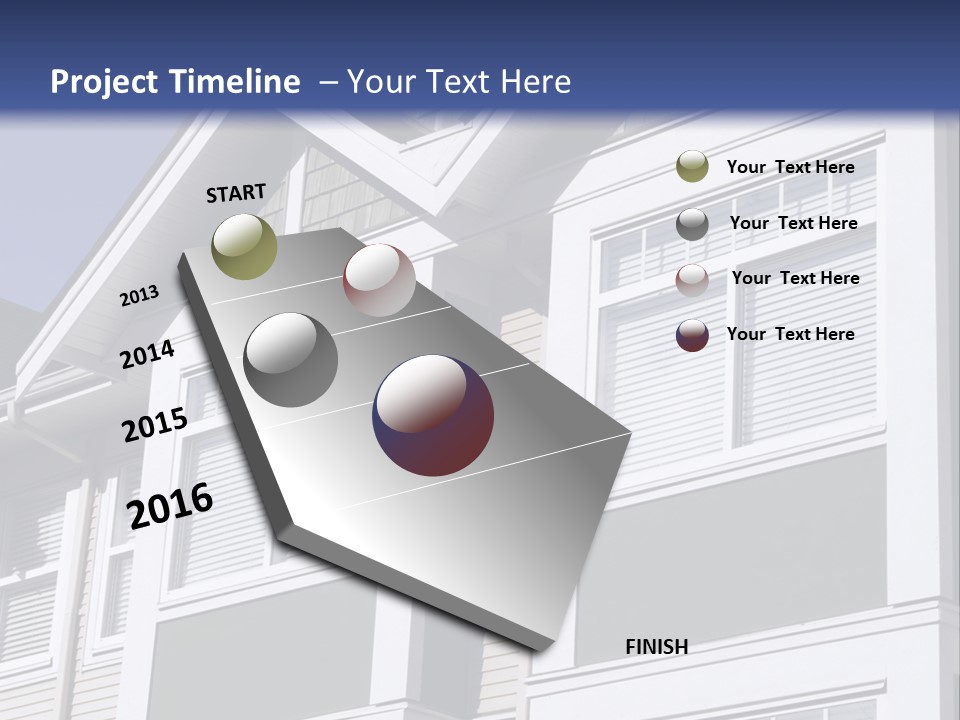 Project Timeline – Your Text Here

START

2013

2014

2015

2016

FINISH

Your Text Here

Your Text Here

Your Text Here

Your Text Here